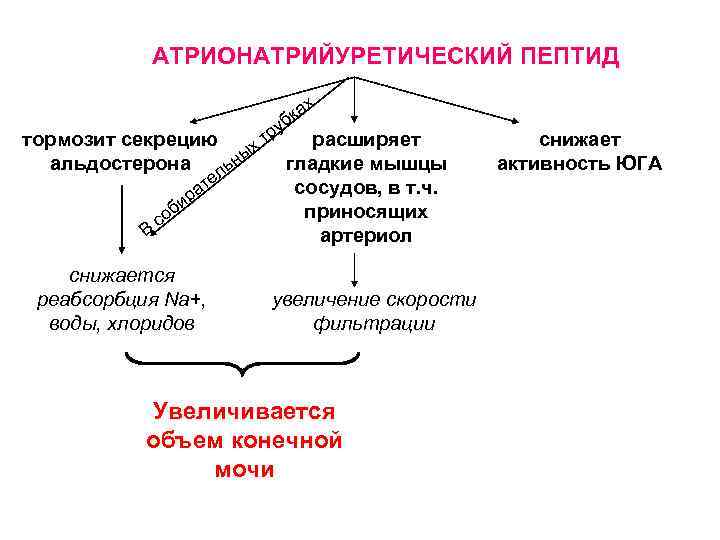 АТРИОНАТРИЙУРЕТИЧЕСКИЙ ПЕПТИД

тормозит секрецию альдостерона

В собирательных трубках

расширяет гладкие мышцы сосудов, в т.ч. приносящих артериол

снижает активность ЮГА

снижается реабсорбция Na+, воды, хлоридов

увеличение скорости фильтрации

Увеличивается объем конечной мочи